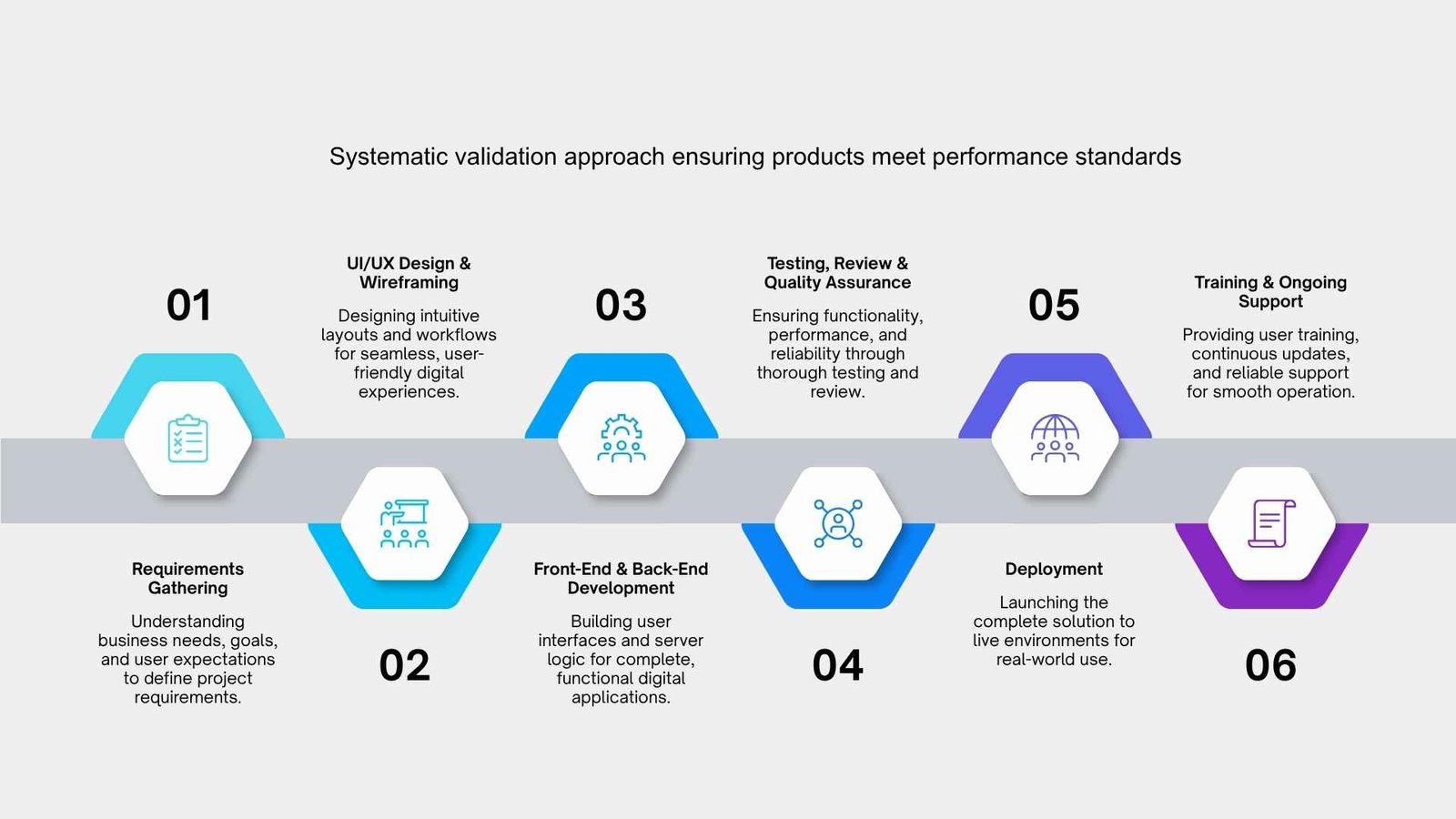 Systematic validation approach ensuring products meet performance standards

01

Requirements Gathering

Understanding business needs, goals, and user expectations to define project requirements.

UI/UX Design & Wireframing

Designing intuitive layouts and workflows for seamless, user-friendly digital experiences.

02

03

Front-End & Back-End Development

Building user interfaces and server logic for complete, functional digital applications.

Testing, Review & Quality Assurance

Ensuring functionality, performance, and reliability through thorough testing and review.

04

05

Deployment

Launching the complete solution to live environments for real-world use.

Training & Ongoing Support

Providing user training, continuous updates, and reliable support for smooth operation.

06